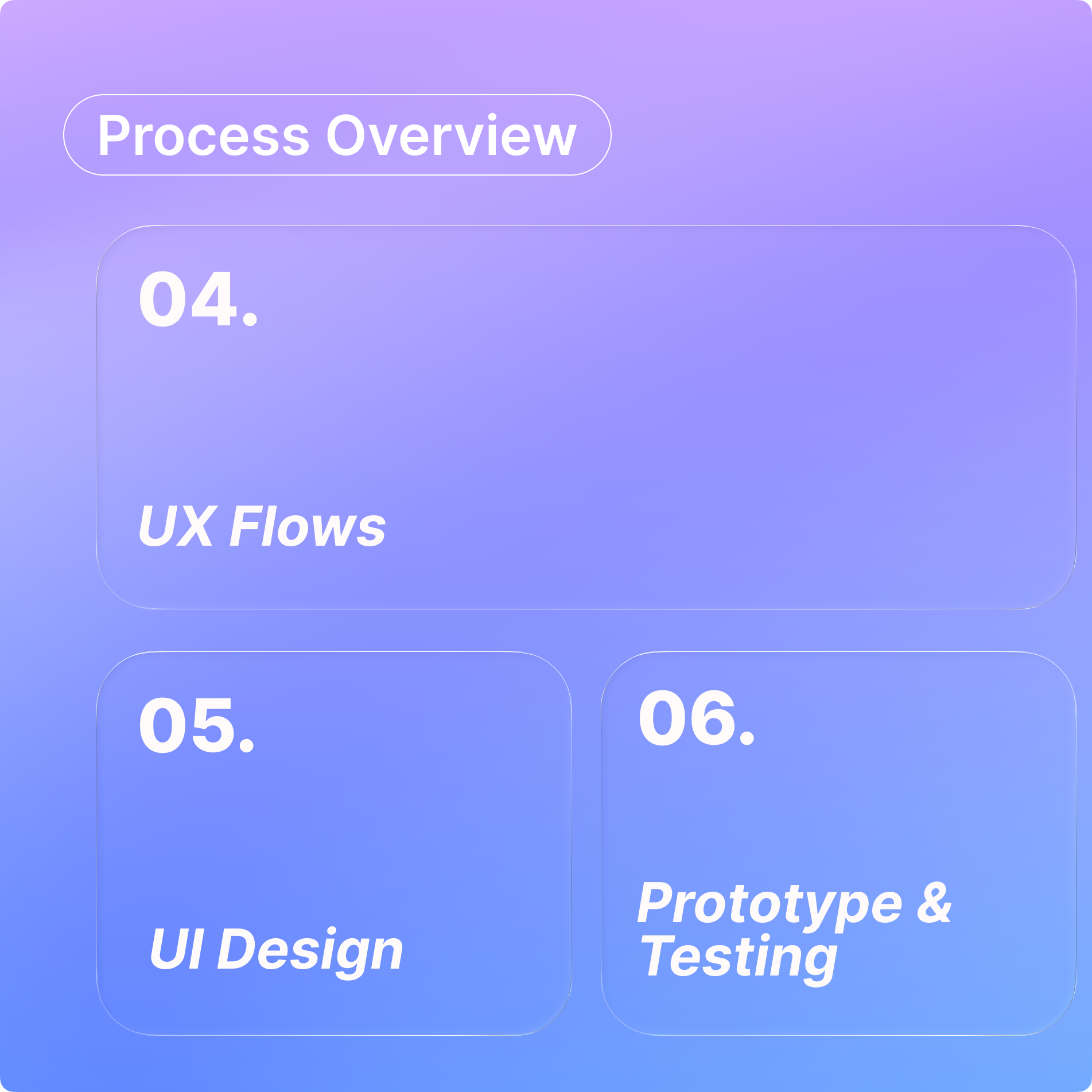 Process Overview

04.

UX Flows

05.

UI Design

06.

Prototype & Testing